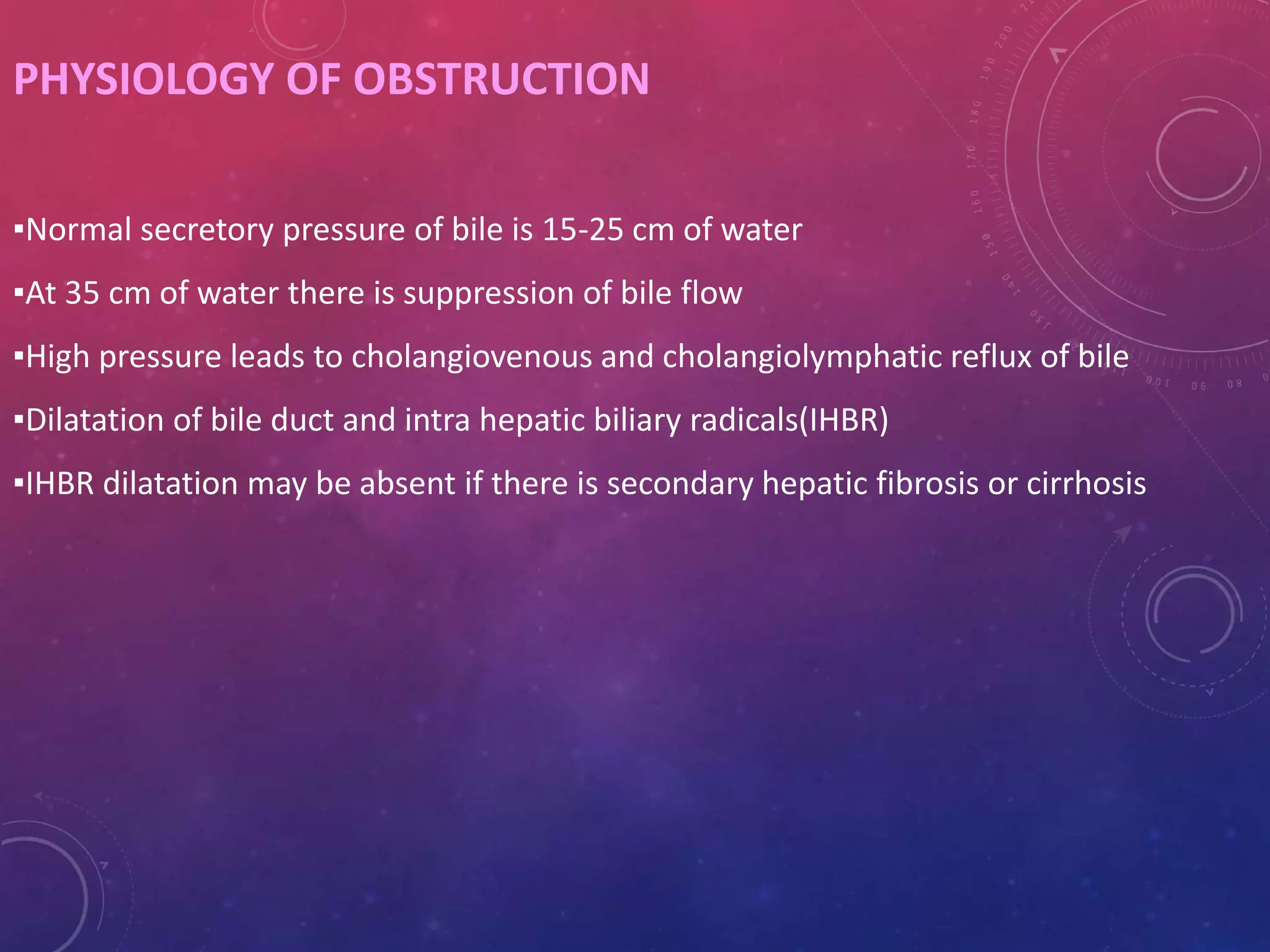 PHYSIOLOGY OF OBSTRUCTION

▪Normal secretory pressure of bile is 15-25 cm of water

▪At 35 cm of water there is suppression of bile flow

▪High pressure leads to cholangiovenous and cholangiolymphatic reflux of bile

▪Dilatation of bile duct and intra hepatic biliary radicals(IHBR)

▪IHBR dilatation may be absent if there is secondary hepatic fibrosis or cirrhosis